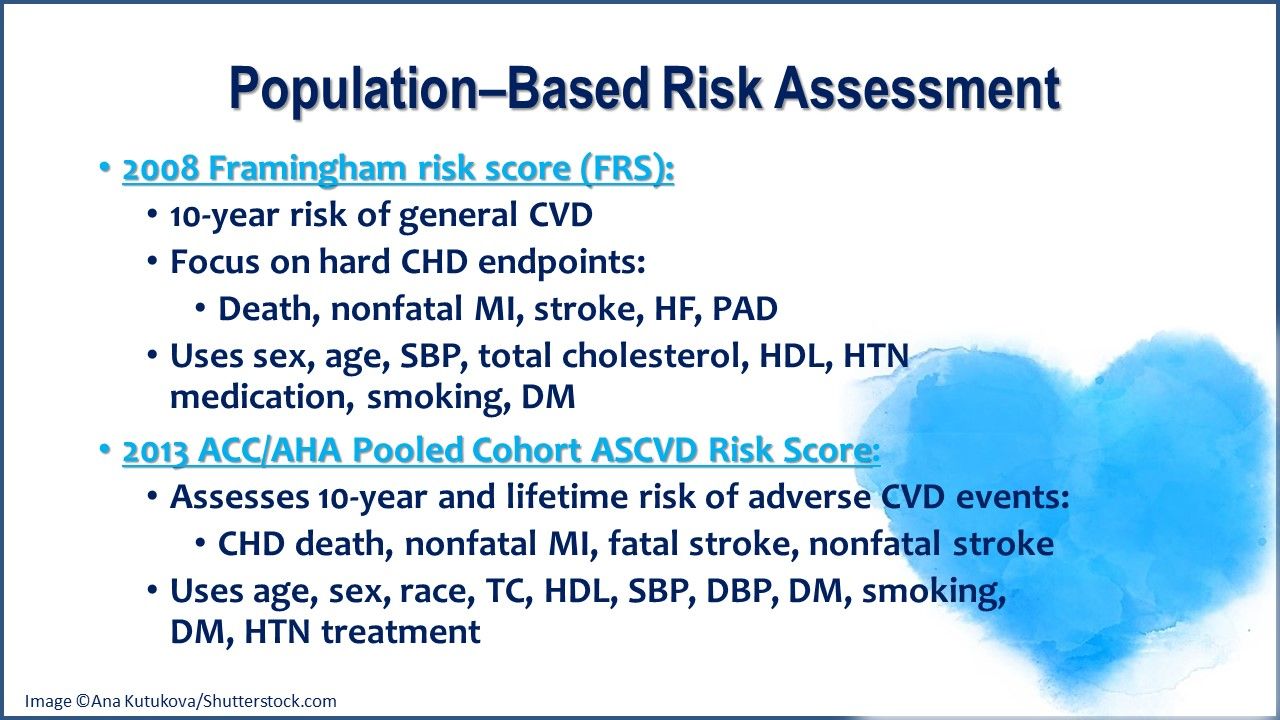 Population–Based Risk Assessment

• 2008 Framingham risk score (FRS):
  • 10-year risk of general CVD
  • Focus on hard CHD endpoints:
    • Death, nonfatal MI, stroke, HF, PAD
  • Uses sex, age, SBP, total cholesterol, HDL, HTN medication, smoking, DM

• 2013 ACC/AHA Pooled Cohort ASCVD Risk Score:
  • Assesses 10-year and lifetime risk of adverse CVD events:
    • CHD death, nonfatal MI, fatal stroke, nonfatal stroke
  • Uses age, sex, race, TC, HDL, SBP, DBP, DM, smoking, DM, HTN treatment

Image ©Ana Kutukova/Shutterstock.com